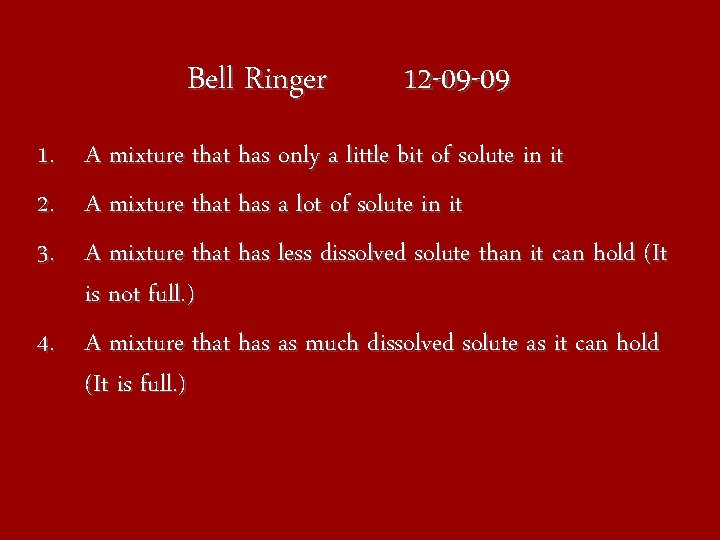 Bell Ringer 12-09-09

1. A mixture that has only a little bit of solute in it
2. A mixture that has a lot of solute in it
3. A mixture that has less dissolved solute than it can hold (It is not full.)
4. A mixture that has as much dissolved solute as it can hold (It is full.)